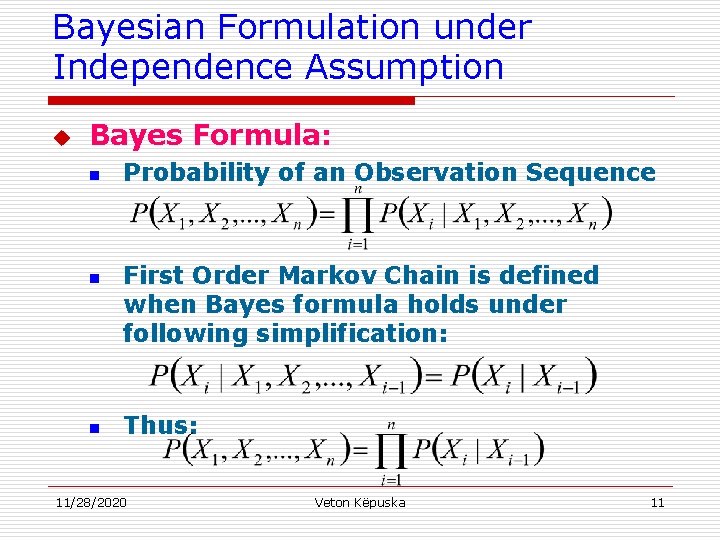 Bayesian Formulation under Independence Assumption

Bayes Formula:

Probability of an Observation Sequence

$P(X_1, X_2, ..., X_n) = \prod_{i=1}^{n} P(X_i \mid X_1, X_2, ..., X_n)$

First Order Markov Chain is defined when Bayes formula holds under following simplification:

$P(X_i \mid X_1, X_2, ..., X_{i-1}) = P(X_i \mid X_{i-1})$

Thus:

$P(X_1, X_2, ..., X_n) = \prod_{i=1}^{n} P(X_i \mid X_{i-1})$

11/28/2020 Veton Këpuska 11